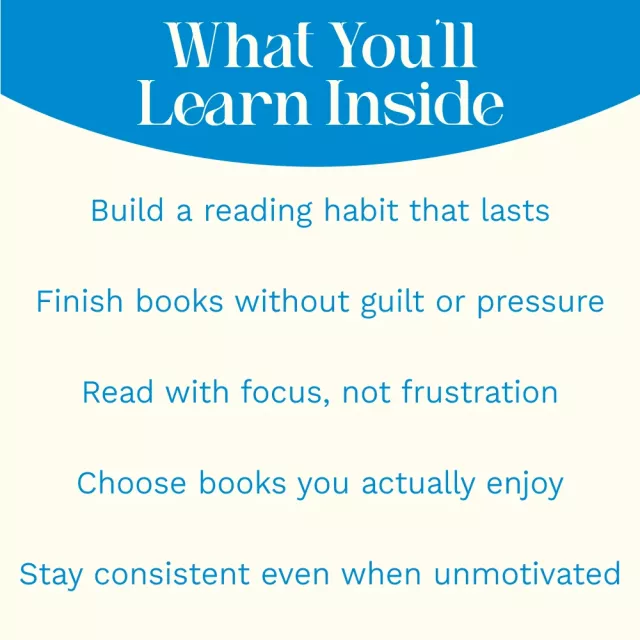 What You'll Learn Inside

Build a reading habit that lasts

Finish books without guilt or pressure

Read with focus, not frustration

Choose books you actually enjoy

Stay consistent even when unmotivated